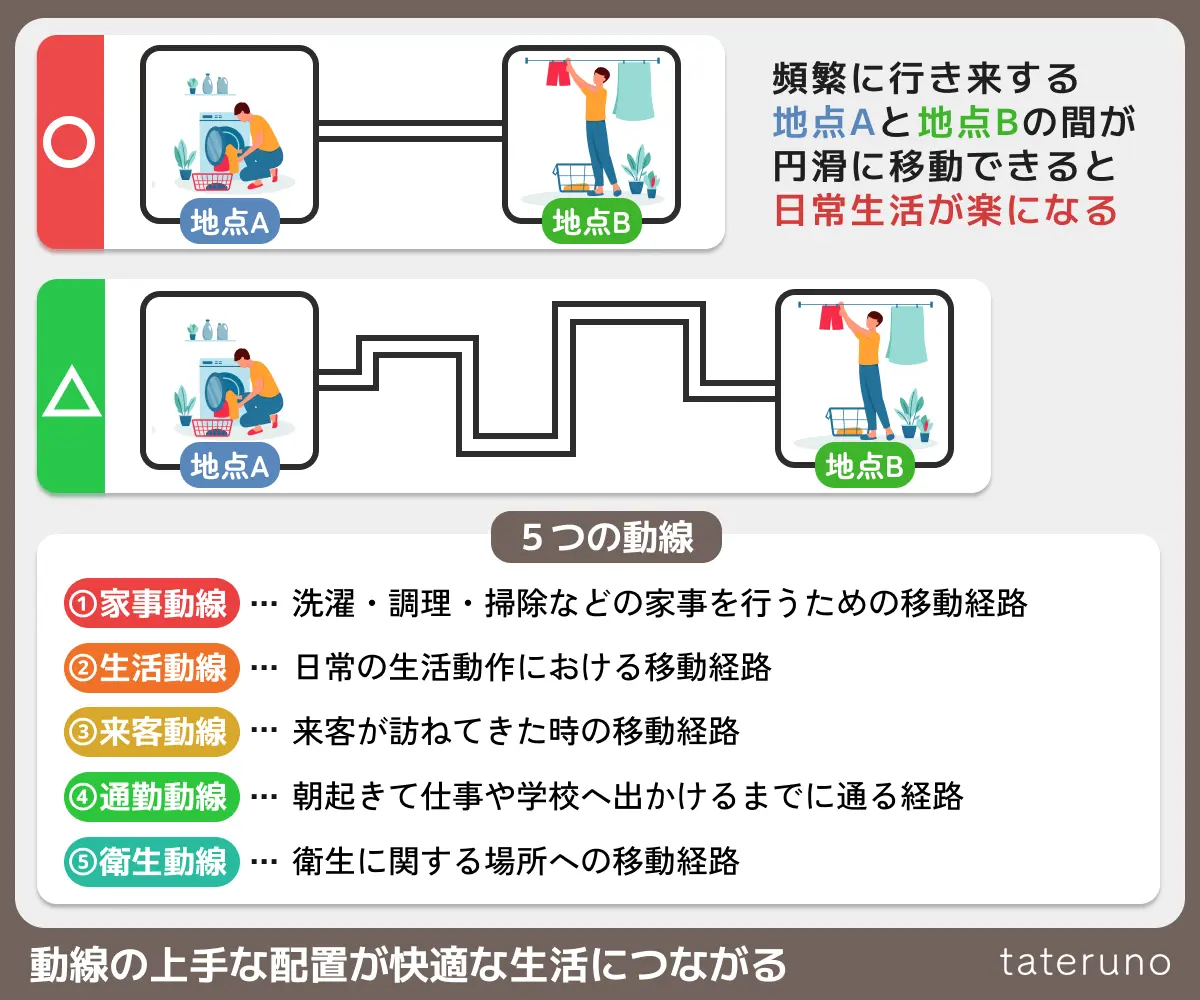 ○

地点A

地点B

頻繁に行き来する
地点Aと地点Bの間が
円滑に移動できると
日常生活が楽になる

△

地点A

地点B

５つの動線

①家事動線 … 洗濯・調理・掃除などの家事を行うための移動経路

②生活動線 … 日常の生活動作における移動経路

③来客動線 … 来客が訪ねてきた時の移動経路

④通勤動線 … 朝起きて仕事や学校へ出かけるまでに通る経路

⑤衛生動線 … 衛生に関する場所への移動経路

動線の上手な配置が快適な生活につながる

tateruno